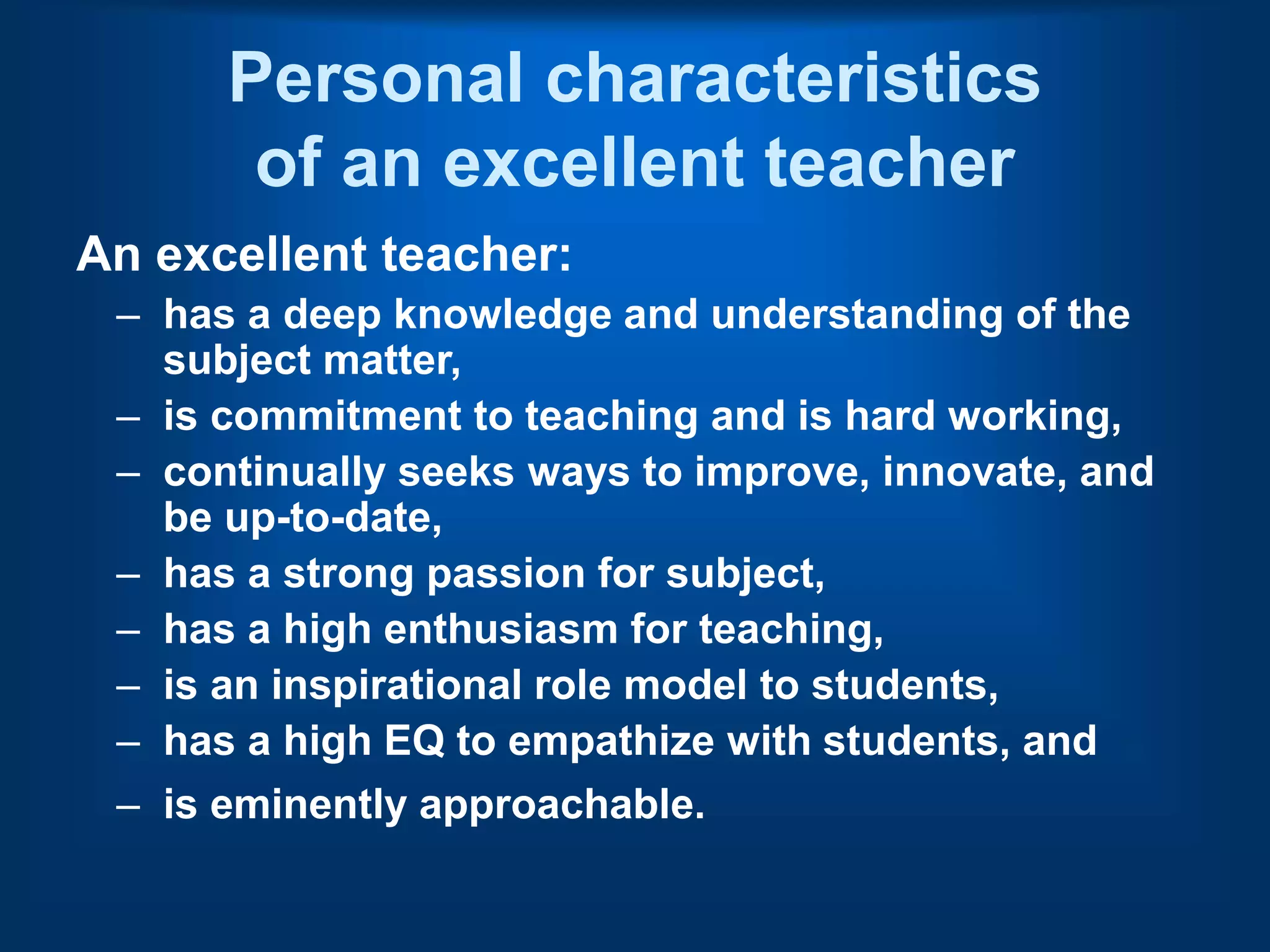 Personal characteristics of an excellent teacher

An excellent teacher:

– has a deep knowledge and understanding of the subject matter,
– is commitment to teaching and is hard working,
– continually seeks ways to improve, innovate, and be up-to-date,
– has a strong passion for subject,
– has a high enthusiasm for teaching,
– is an inspirational role model to students,
– has a high EQ to empathize with students, and
– is eminently approachable.